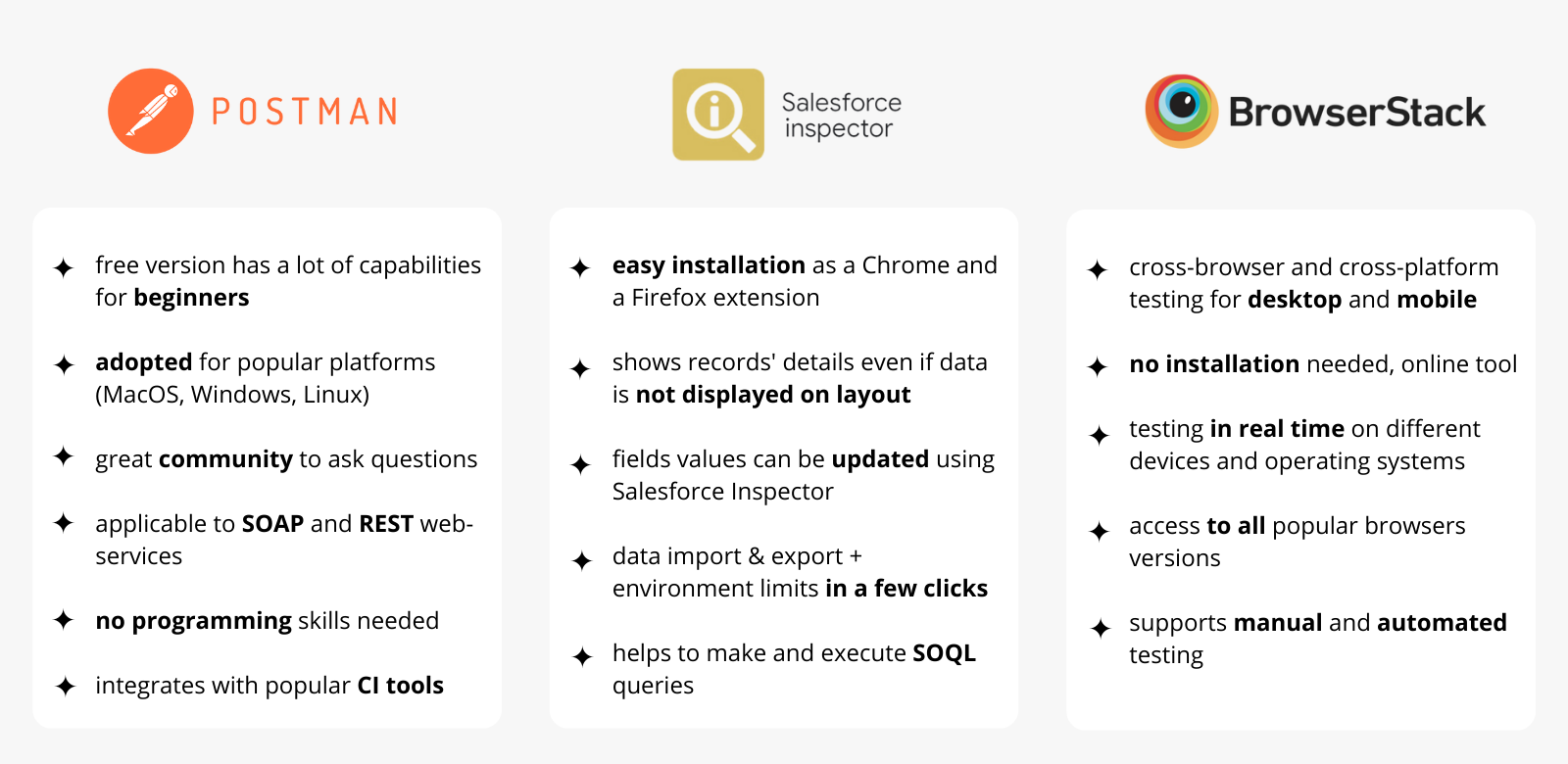 POSTMAN

✦ free version has a lot of capabilities for beginners

✦ adopted for popular platforms (MacOS, Windows, Linux)

✦ great community to ask questions

✦ applicable to SOAP and REST web-services

✦ no programming skills needed

✦ integrates with popular CI tools

Salesforce inspector

✦ easy installation as a Chrome and a Firefox extension

✦ shows records' details even if data is not displayed on layout

✦ fields values can be updated using Salesforce Inspector

✦ data import & export + environment limits in a few clicks

✦ helps to make and execute SOQL queries

BrowserStack

✦ cross-browser and cross-platform testing for desktop and mobile

✦ no installation needed, online tool

✦ testing in real time on different devices and operating systems

✦ access to all popular browsers versions

✦ supports manual and automated testing